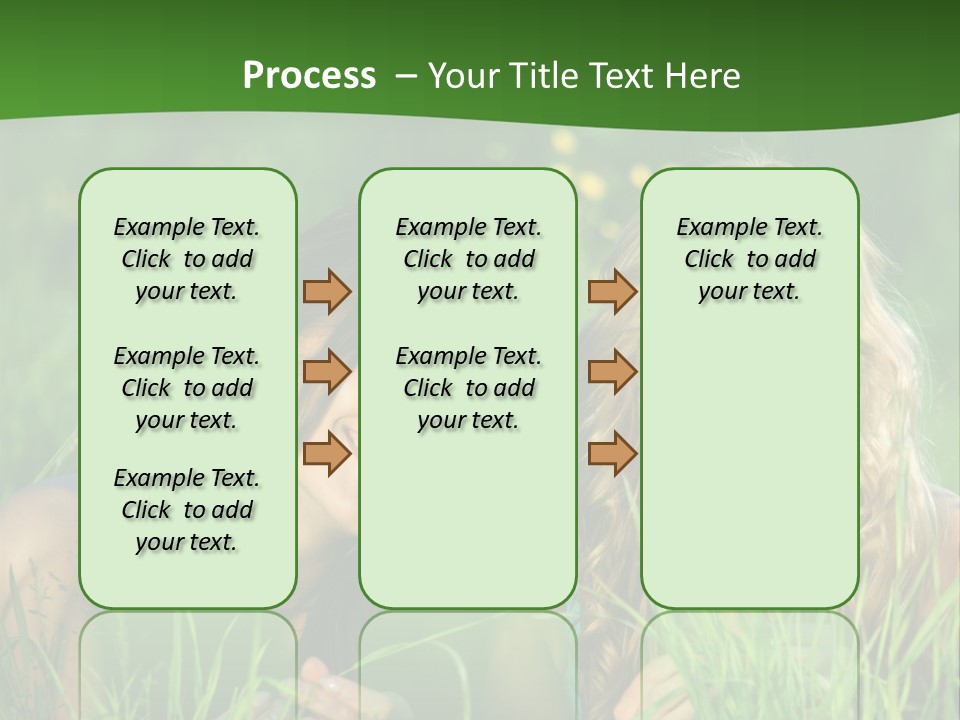 Process – Your Title Text Here

Example Text. Click to add your text.

Example Text. Click to add your text.

Example Text. Click to add your text.

Example Text. Click to add your text.

Example Text. Click to add your text.

Example Text. Click to add your text.